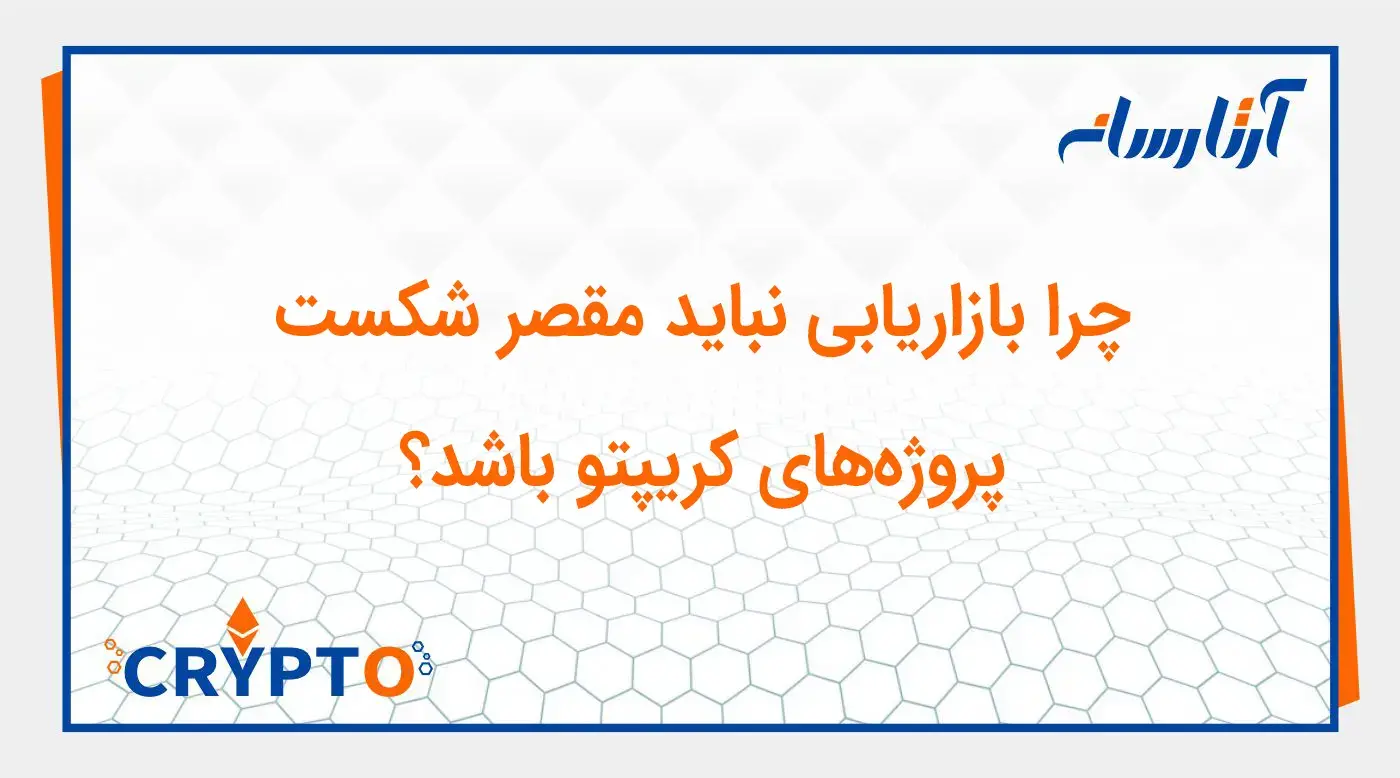 آرتا رسانه

چرا بازاریابی نباید مقصر شکست پروژه‌های کریپتو باشد؟

CRYPTO